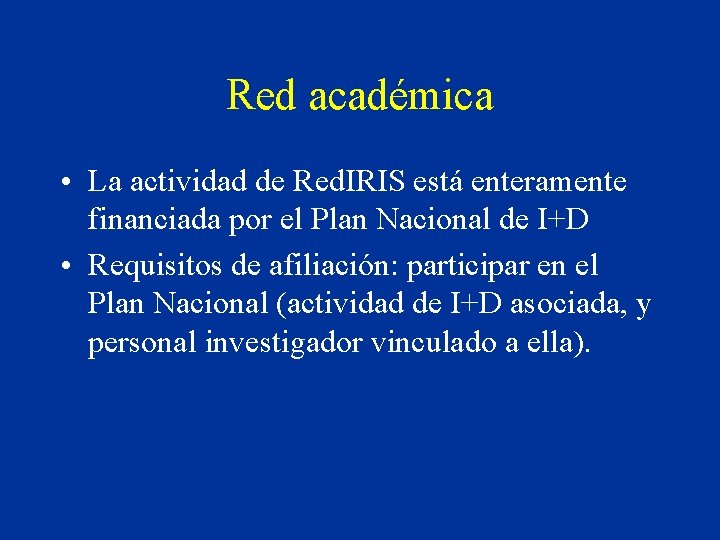 Red académica

• La actividad de RedIRIS está enteramente financiada por el Plan Nacional de I+D
• Requisitos de afiliación: participar en el Plan Nacional (actividad de I+D asociada, y personal investigador vinculado a ella).